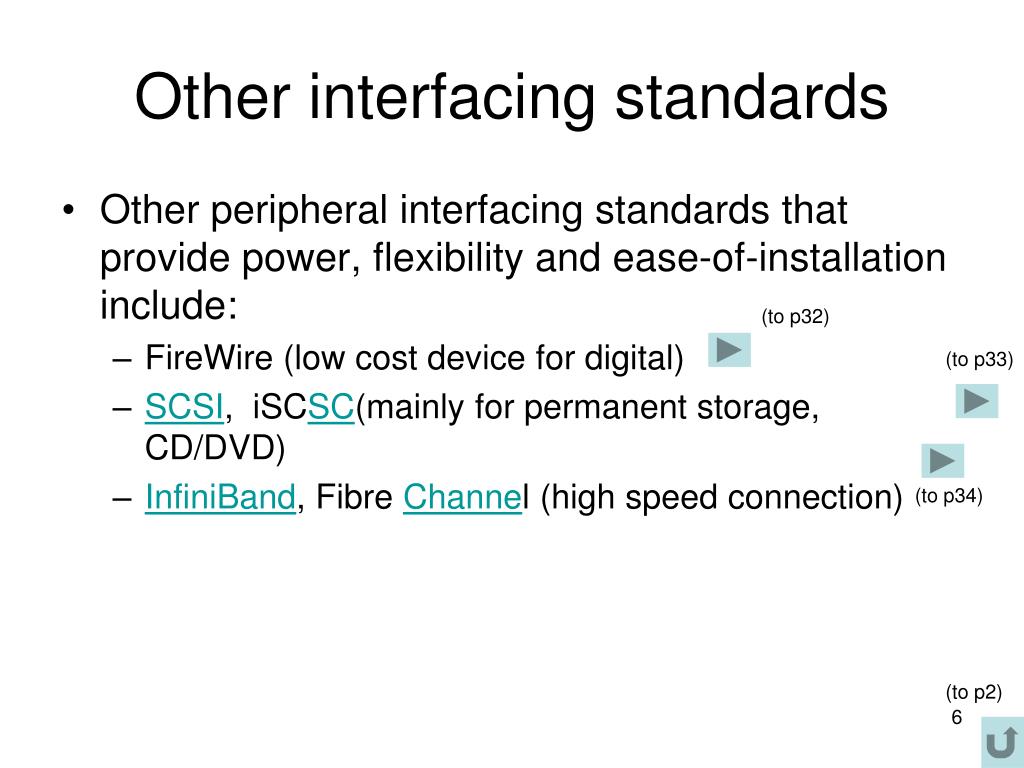 Other interfacing standards

• Other peripheral interfacing standards that provide power, flexibility and ease-of-installation include:

(to p32)

– FireWire (low cost device for digital)

(to p33)

– SCSI, iSCSC(mainly for permanent storage, CD/DVD)

– InfiniBand, Fibre Channel (high speed connection)

(to p34)

(to p2)

6